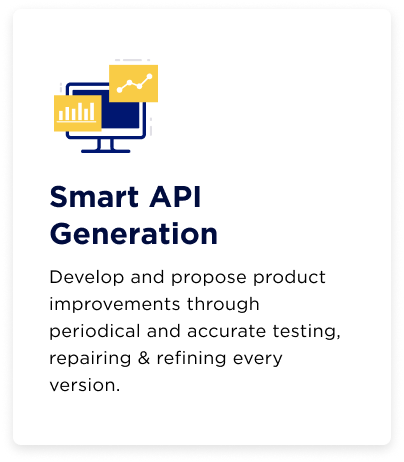 Smart API Generation

Develop and propose product improvements through periodical and accurate testing, repairing & refining every version.